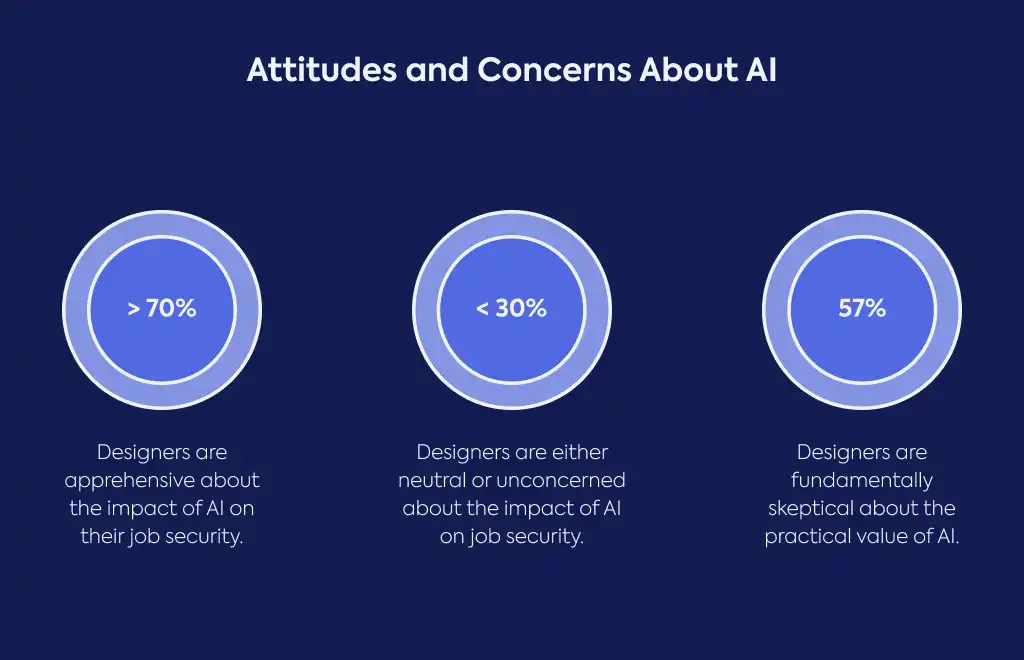 Attitudes and Concerns About AI

> 70%

Designers are apprehensive about the impact of AI on their job security.

< 30%

Designers are either neutral or unconcerned about the impact of AI on job security.

57%

Designers are fundamentally skeptical about the practical value of AI.